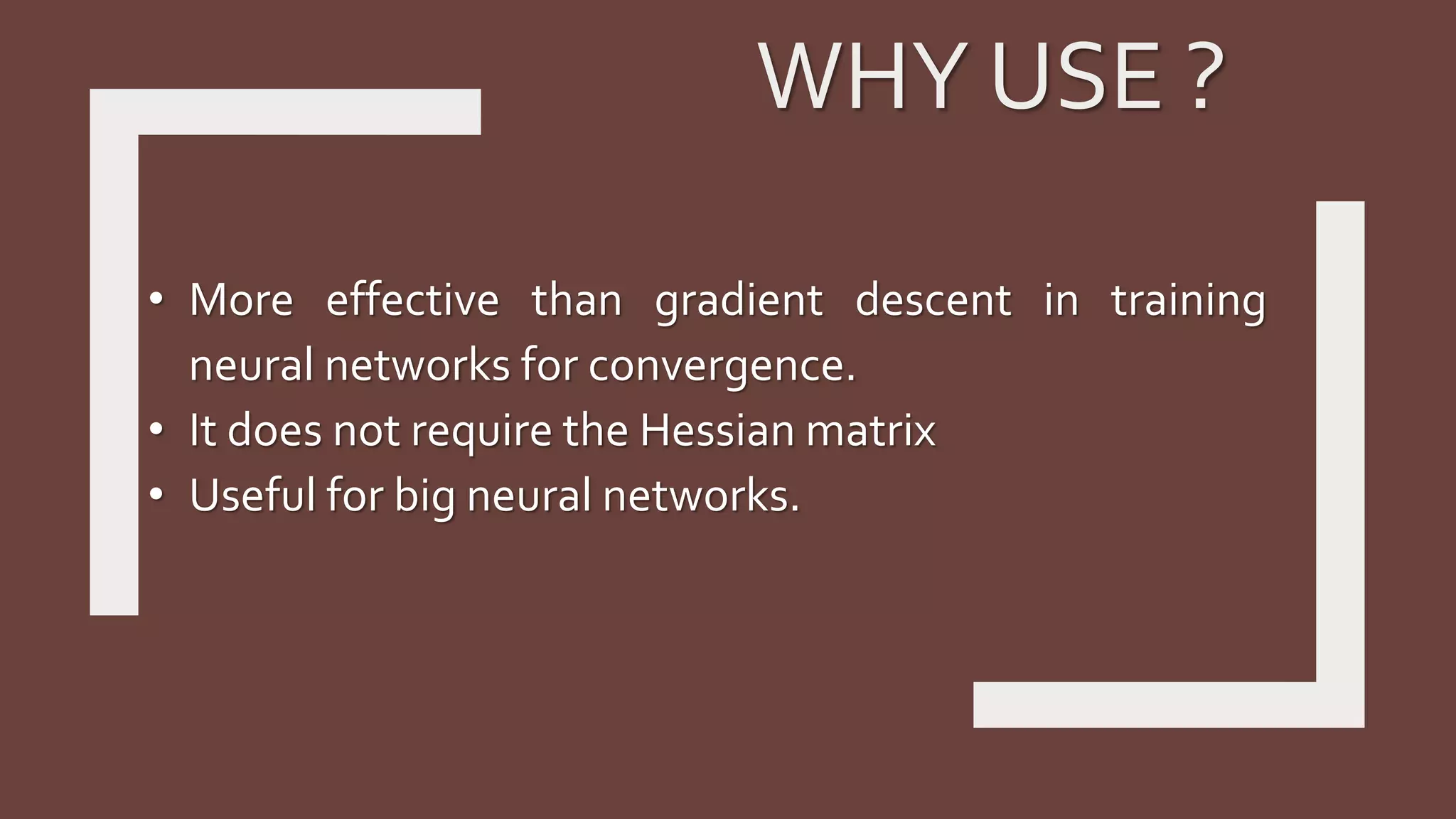 WHY USE ?

• More effective than gradient descent in training neural networks for convergence.
• It does not require the Hessian matrix
• Useful for big neural networks.